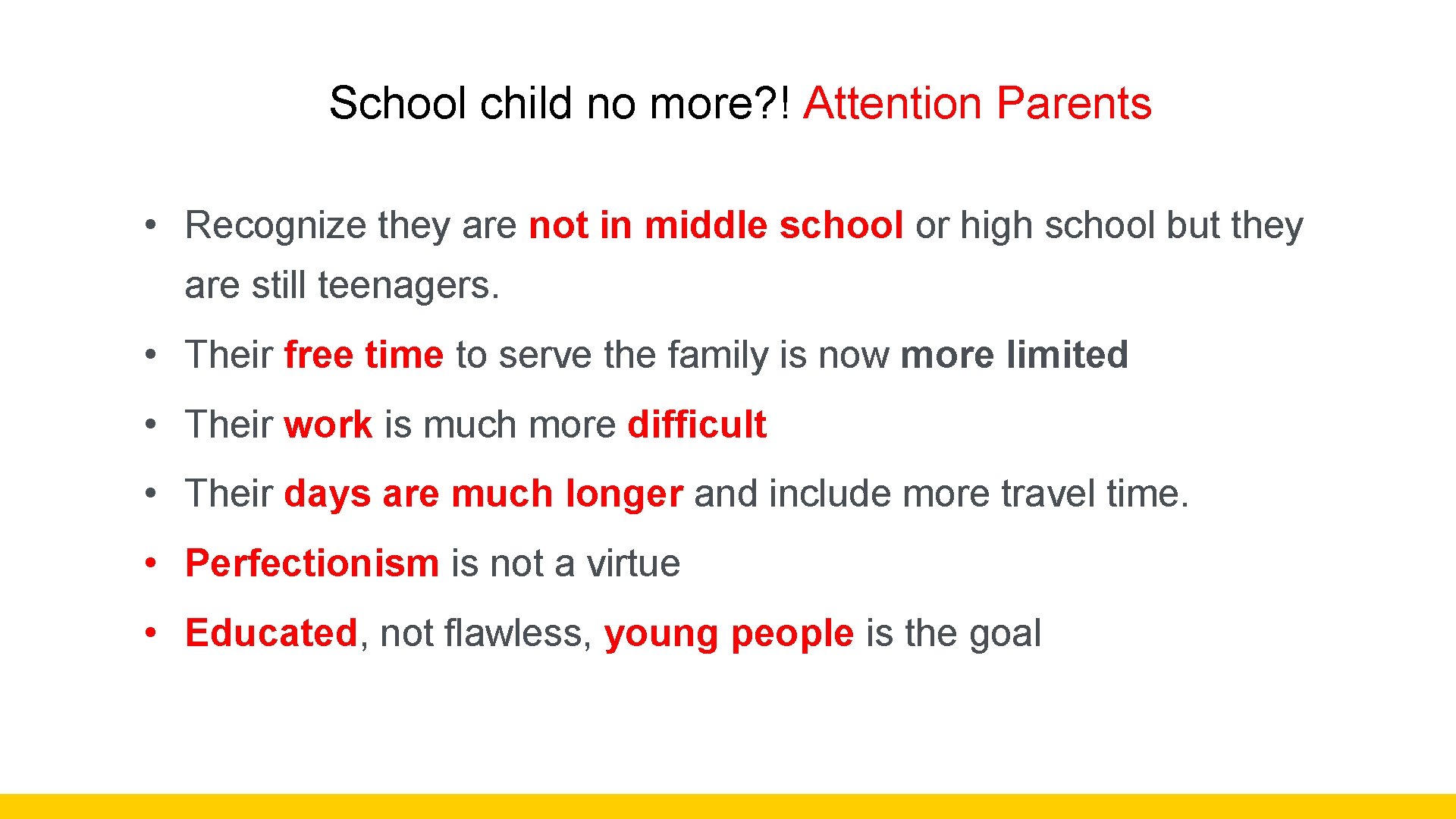 School child no more?! Attention Parents

• Recognize they are not in middle school or high school but they are still teenagers.

• Their free time to serve the family is now more limited

• Their work is much more difficult

• Their days are much longer and include more travel time.

• Perfectionism is not a virtue

• Educated, not flawless, young people is the goal